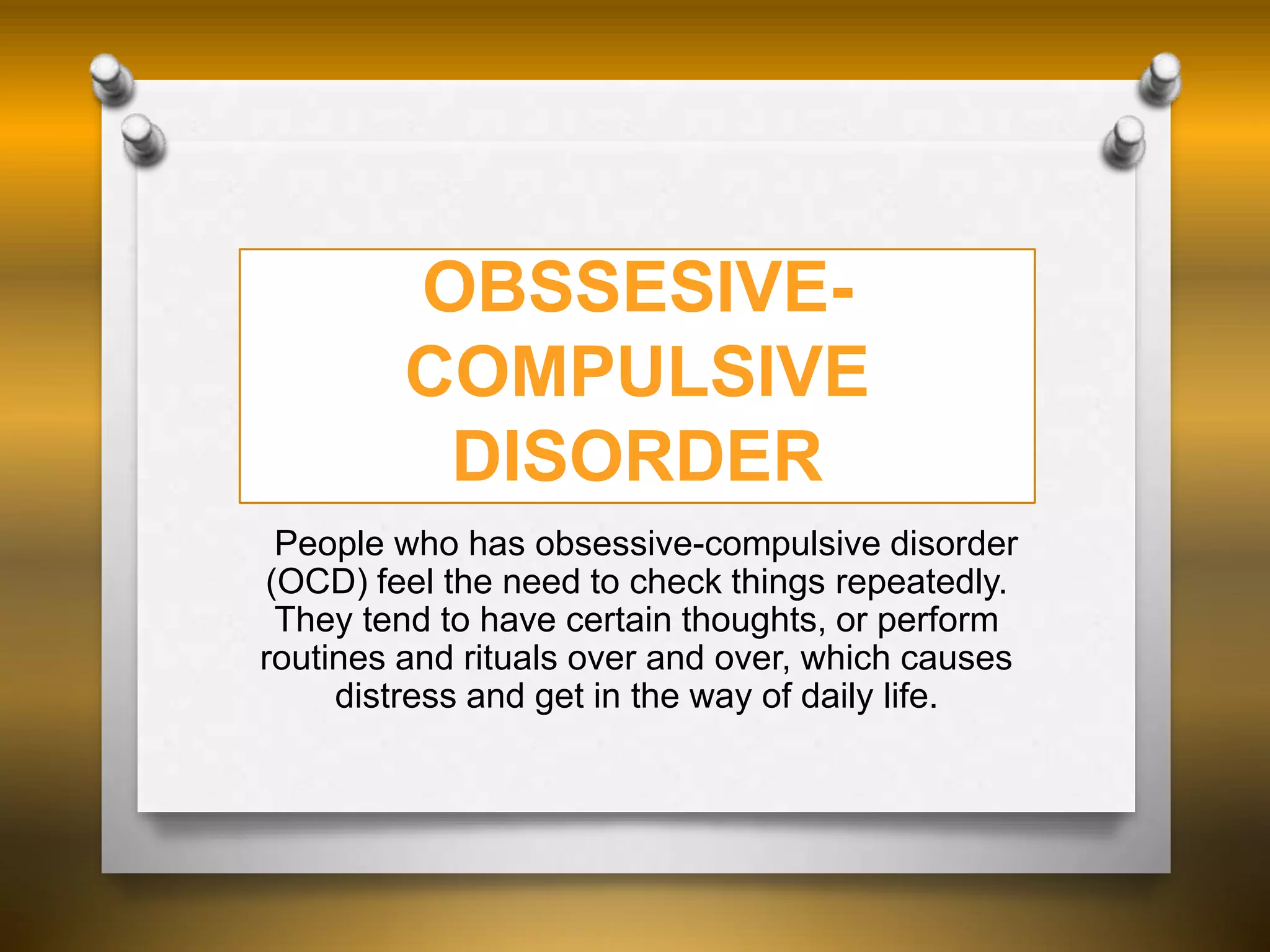 OBSSESIVE-COMPULSIVE DISORDER

People who has obsessive-compulsive disorder (OCD) feel the need to check things repeatedly. They tend to have certain thoughts, or perform routines and rituals over and over, which causes distress and get in the way of daily life.